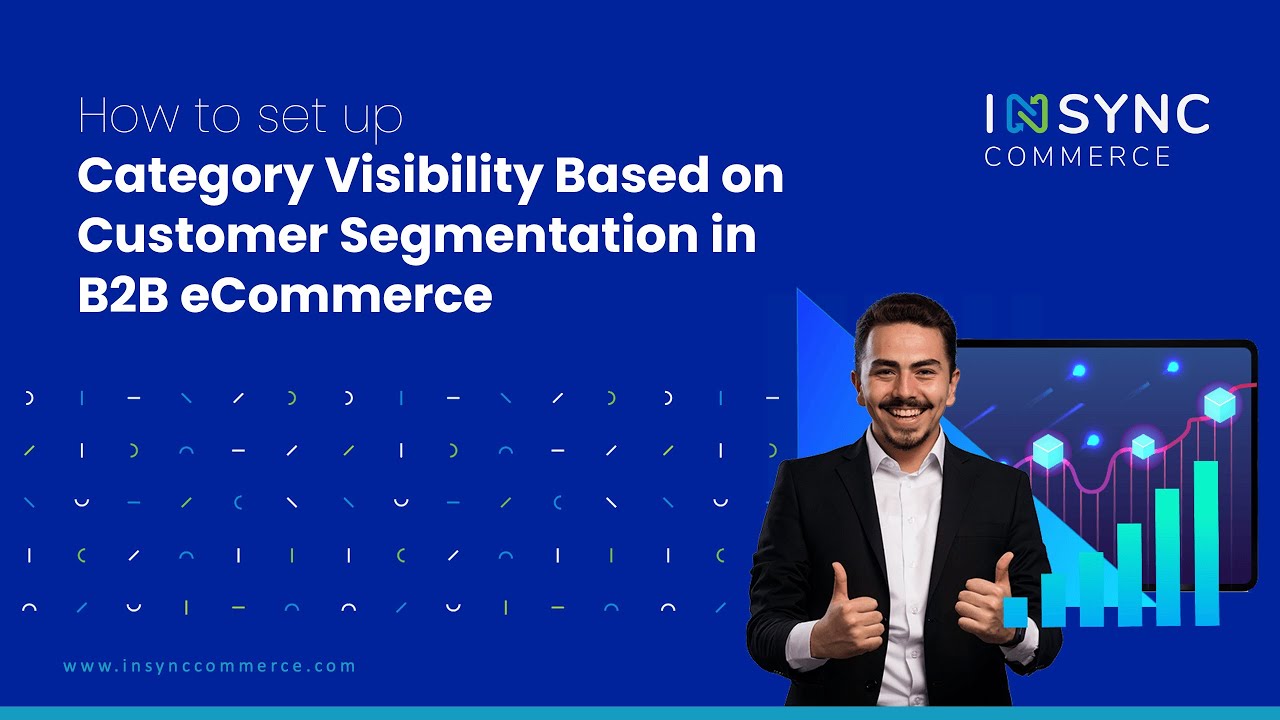 How to set up
Category Visibility Based on Customer Segmentation in B2B eCommerce

INSYNC
COMMERCE

www.insynccommerce.com